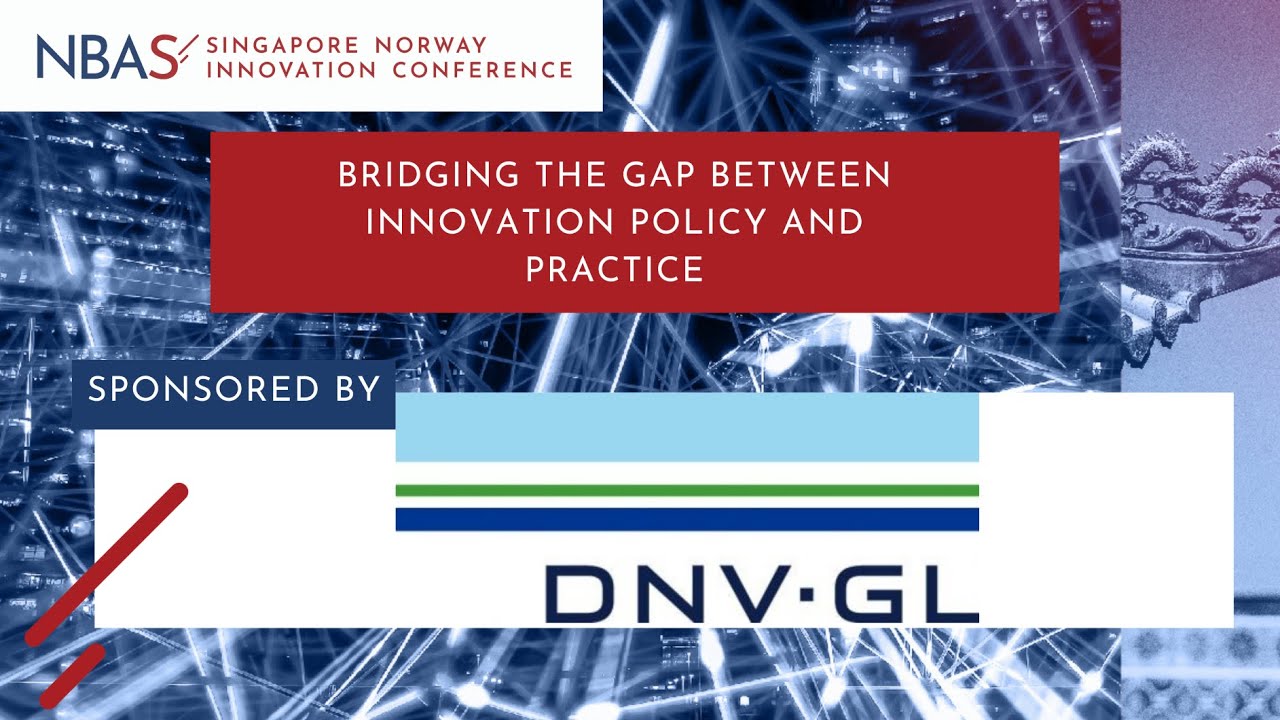 NBAS SINGAPORE NORWAY INNOVATION CONFERENCE

BRIDGING THE GAP BETWEEN INNOVATION POLICY AND PRACTICE

SPONSORED BY

DNV·GL